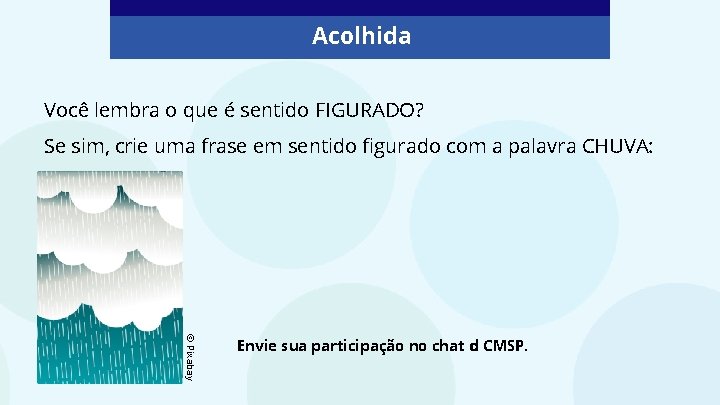 Acolhida

Você lembra o que é sentido FIGURADO?

Se sim, crie uma frase em sentido figurado com a palavra CHUVA:

© Pixabay

Envie sua participação no chat d CMSP.